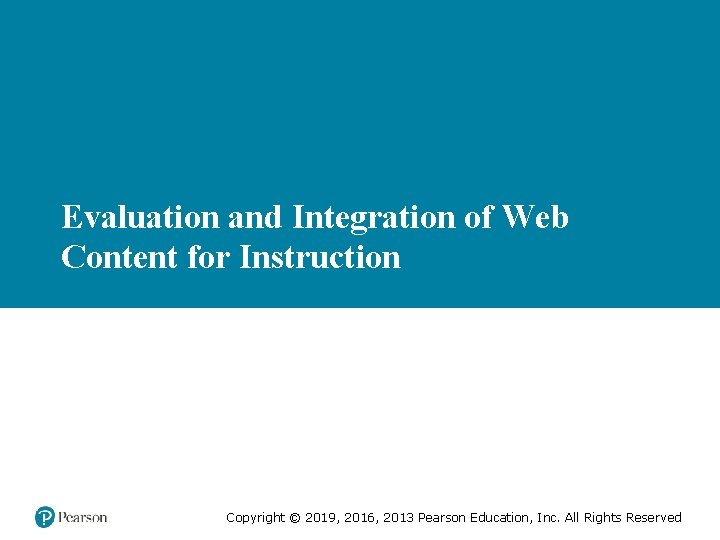 Evaluation and Integration of Web Content for Instruction

Pearson

Copyright © 2019, 2016, 2013 Pearson Education, Inc. All Rights Reserved